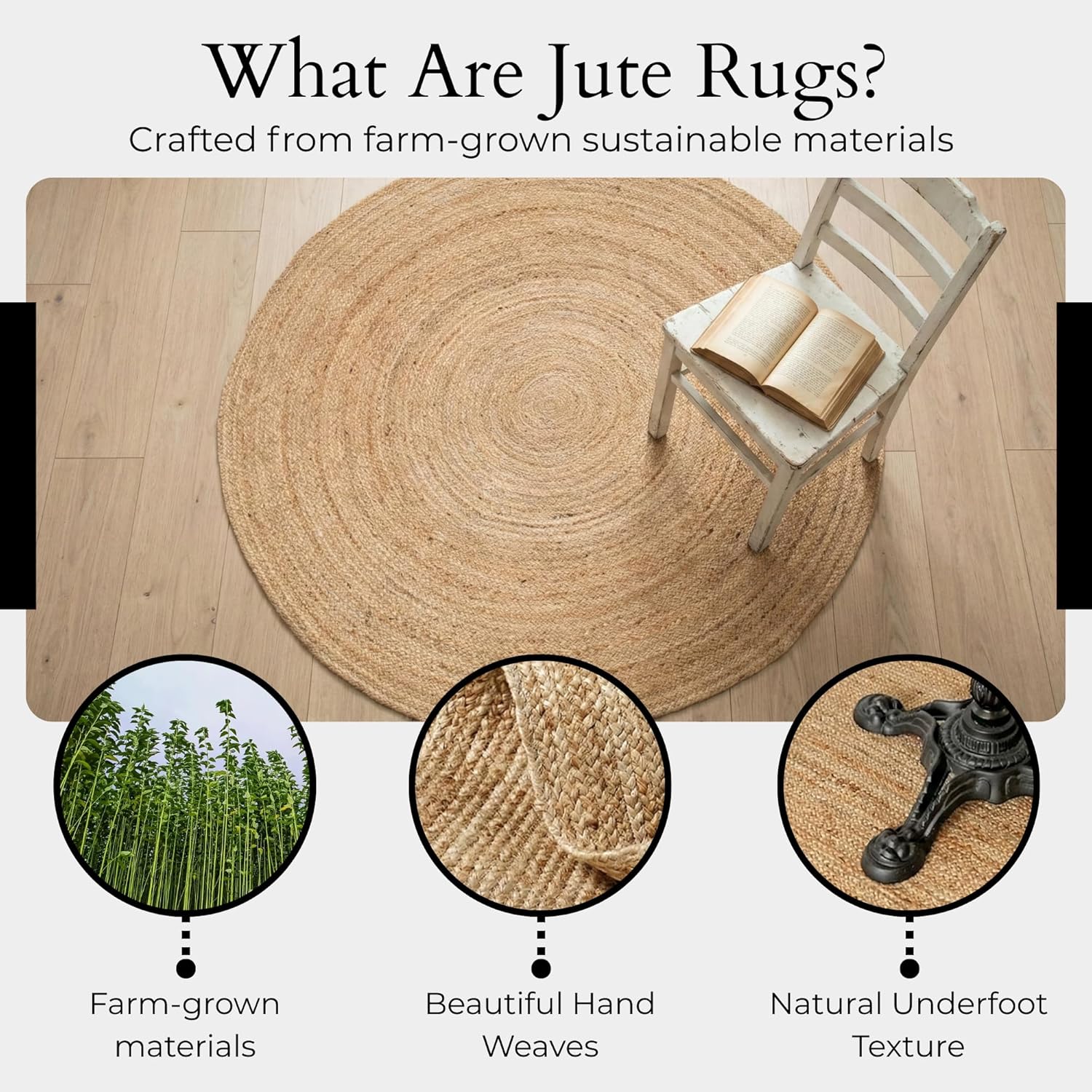 What Are Jute Rugs?
Crafted from farm-grown sustainable materials

Farm-grown materials

Beautiful Hand Weaves

Natural Underfoot Texture